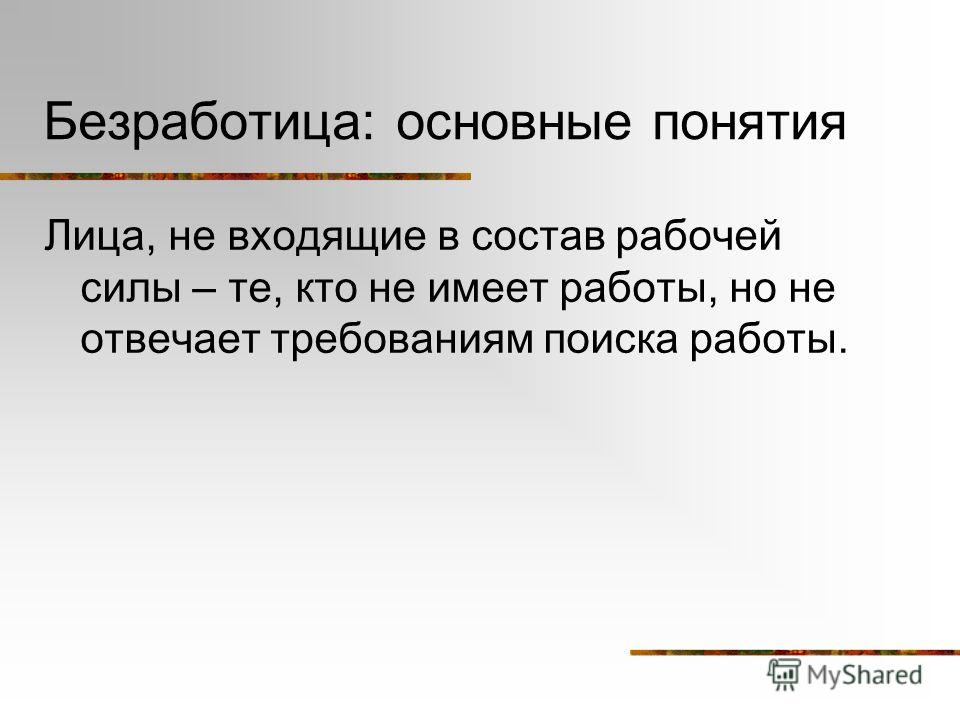 Безработица: основные понятия

Лица, не входящие в состав рабочей силы – те, кто не имеет работы, но не отвечает требованиям поиска работы.

MyShared